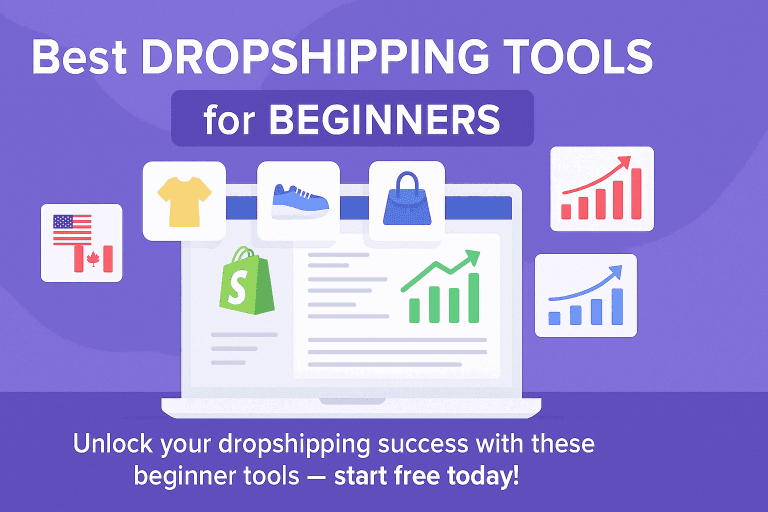 Best DROPSHIPPING TOOLS
for BEGINNERS

S

Unlock your dropshipping success with these beginner tools — start free today!